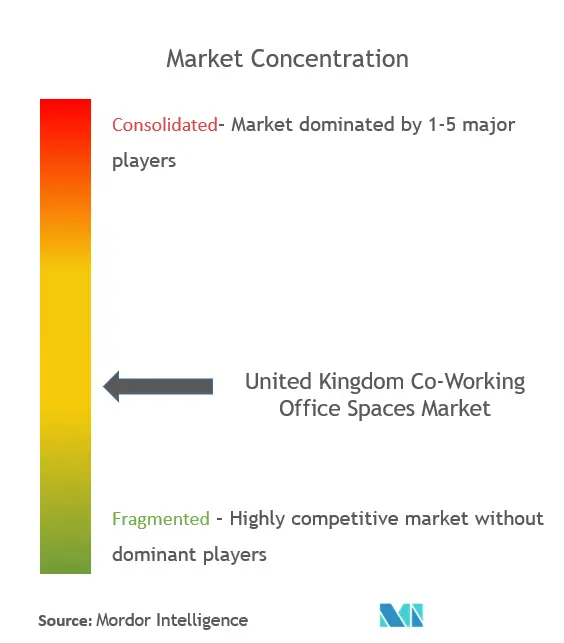 Market Concentration

Consolidated- Market dominated by 1-5 major players

United Kingdom Co-Working Office Spaces Market

Fragmented - Highly competitive market without dominant players

Source: Mordor Intelligence